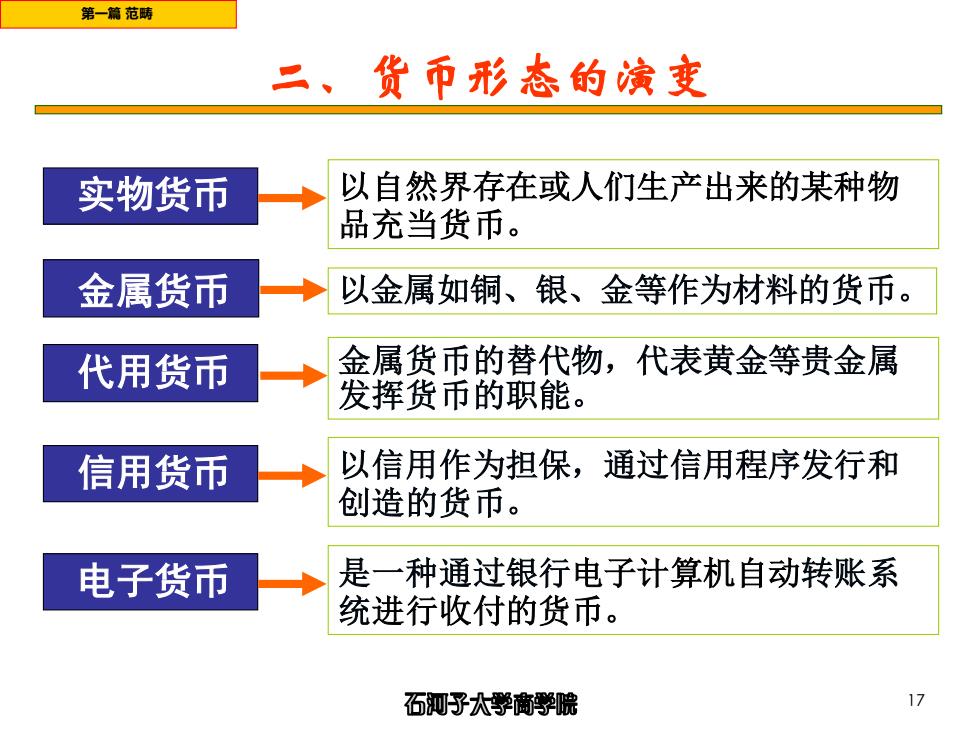 第一篇 范畴

二、货币形态的演变

实物货币

以自然界存在或人们生产出来的某种物品充当货币。

金属货币

以金属如铜、银、金等作为材料的货币。

代用货币

金属货币的替代物，代表黄金等贵金属发挥货币的职能。

信用货币

以信用作为担保，通过信用程序发行和创造的货币。

电子货币

是一种通过银行电子计算机自动转账系统进行收付的货币。

石河子大学商学院

17